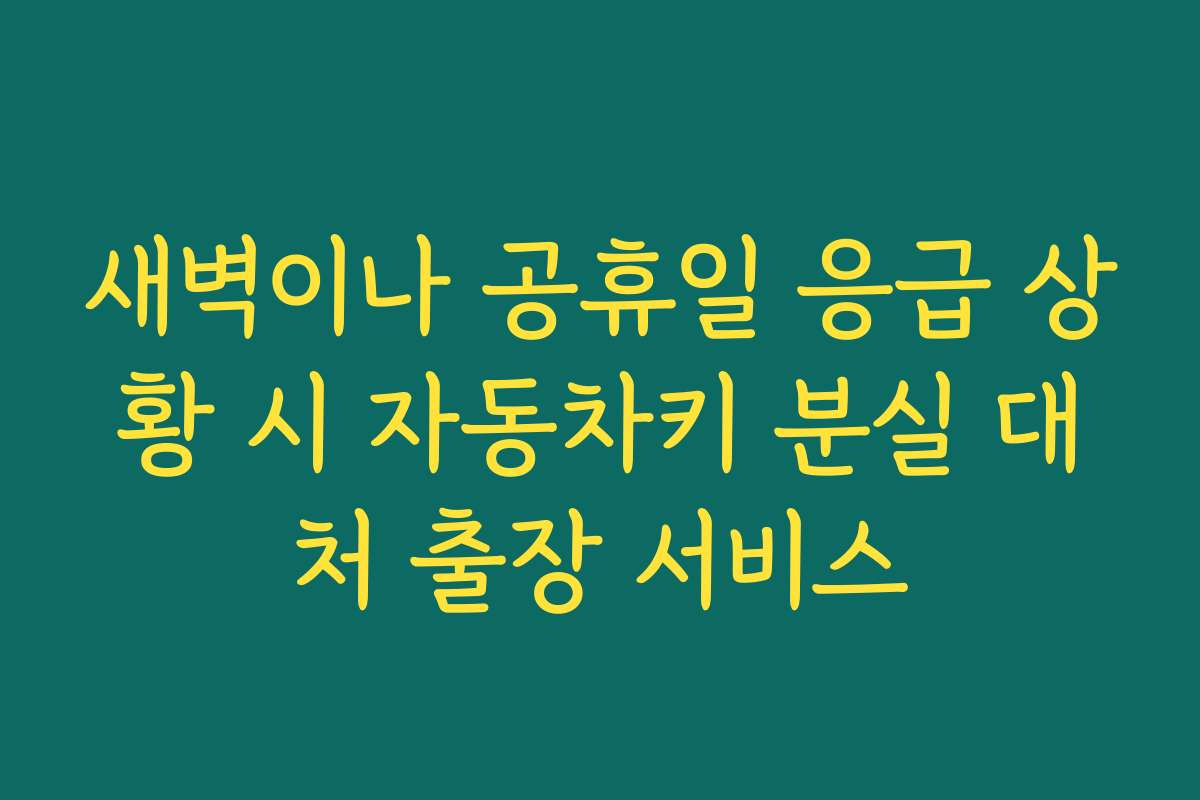 새벽이나 공휴일 응급 상황 시 자동차키 분실 대처 출장 서비스